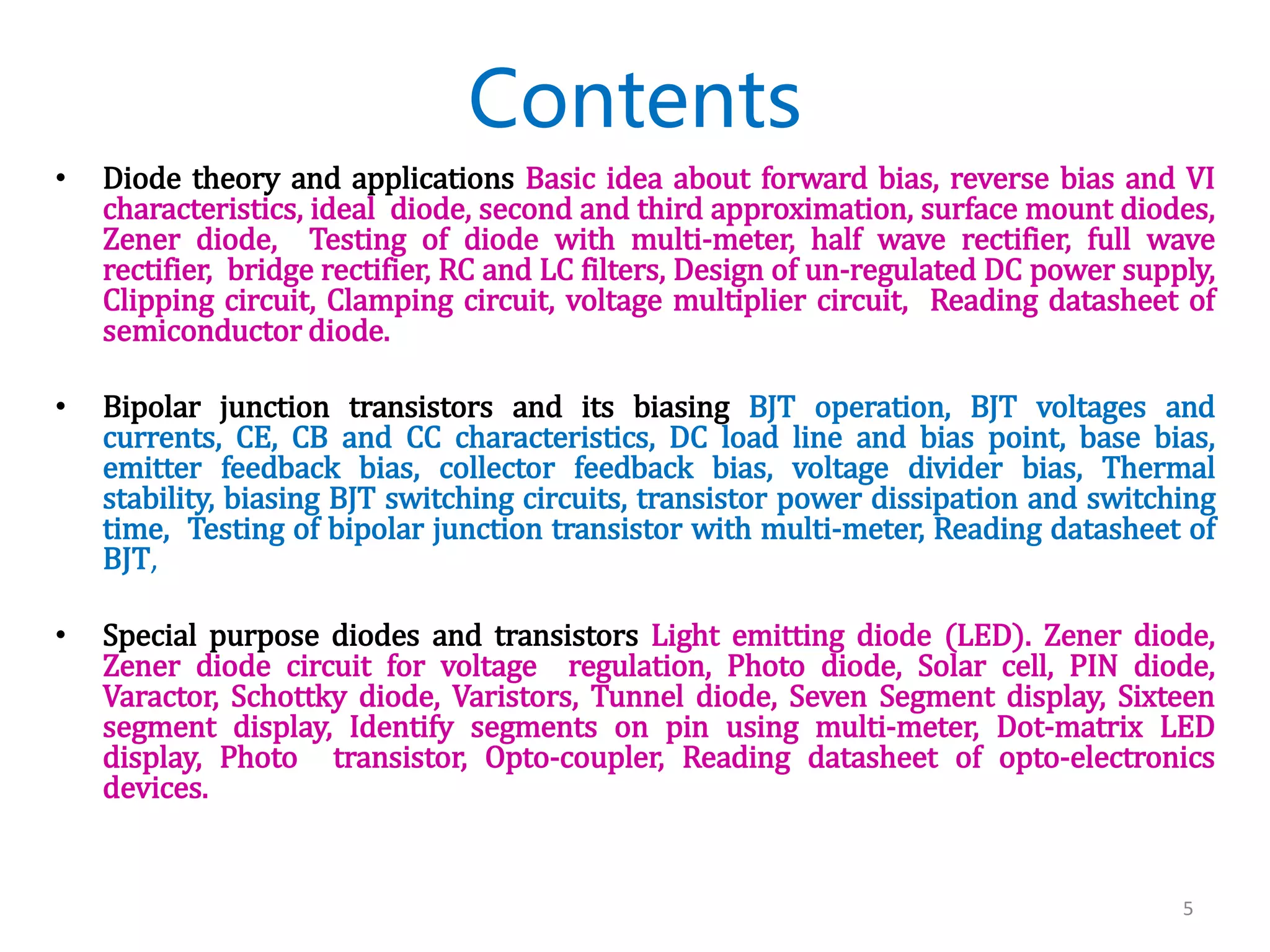 Contents

• Diode theory and applications Basic idea about forward bias, reverse bias and VI characteristics, ideal diode, second and third approximation, surface mount diodes, Zener diode, Testing of diode with multi-meter, half wave rectifier, full wave rectifier, bridge rectifier, RC and LC filters, Design of un-regulated DC power supply, Clipping circuit, Clamping circuit, voltage multiplier circuit, Reading datasheet of semiconductor diode.

• Bipolar junction transistors and its biasing BJT operation, BJT voltages and currents, CE, CB and CC characteristics, DC load line and bias point, base bias, emitter feedback bias, collector feedback bias, voltage divider bias, Thermal stability, biasing BJT switching circuits, transistor power dissipation and switching time, Testing of bipolar junction transistor with multi-meter, Reading datasheet of BJT,

• Special purpose diodes and transistors Light emitting diode (LED). Zener diode, Zener diode circuit for voltage regulation, Photo diode, Solar cell, PIN diode, Varactor, Schottky diode, Varistors, Tunnel diode, Seven Segment display, Sixteen segment display, Identify segments on pin using multi-meter, Dot-matrix LED display, Photo transistor, Opto-coupler, Reading datasheet of opto-electronics devices.

5